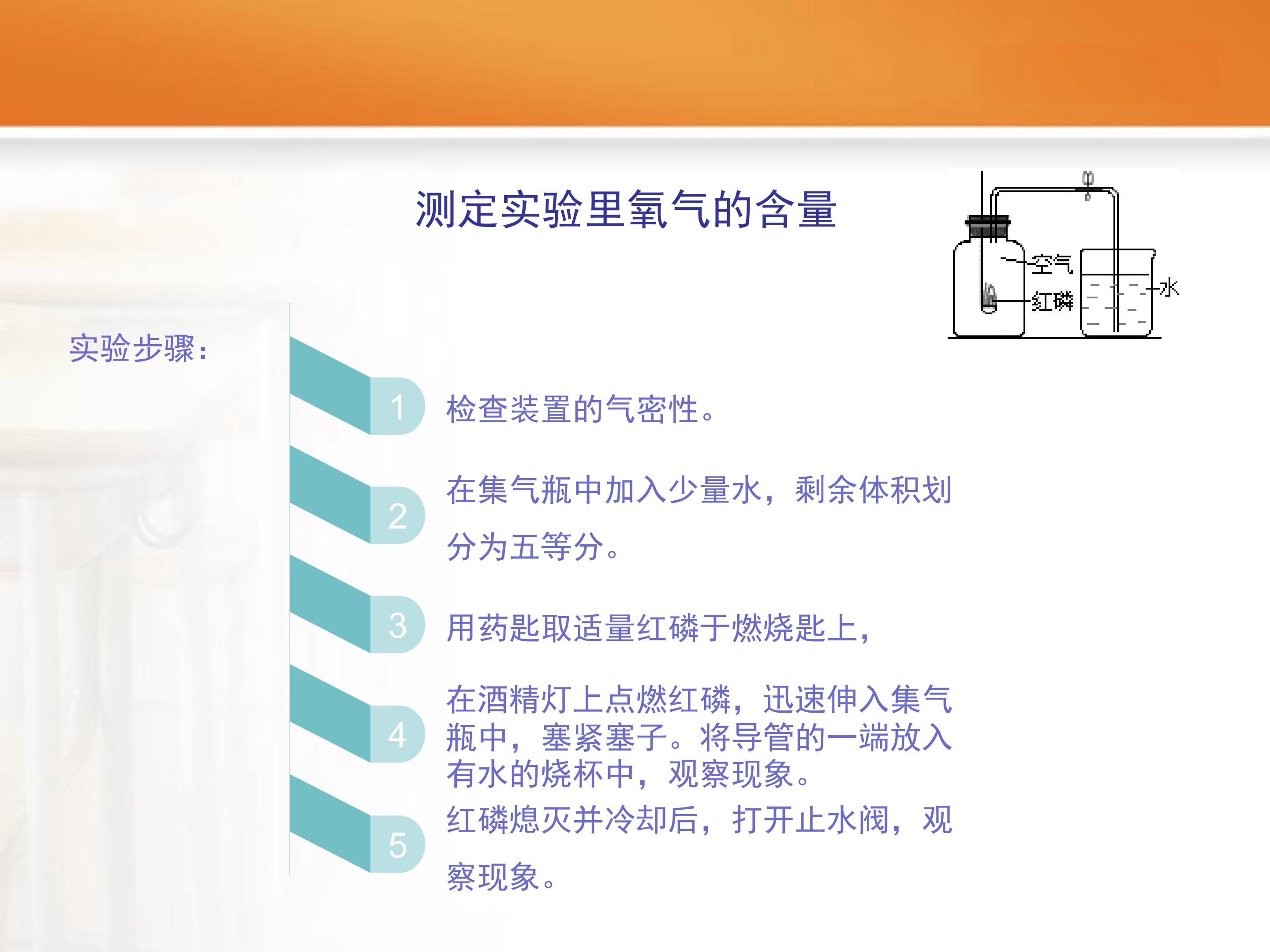 测定实验里氧气的含量

空气

红磷

水

实验步骤：

1 检查装置的气密性。

2 在集气瓶中加入少量水，剩余体积划分为五等分。

3 用药匙取适量红磷于燃烧匙上，

4 在酒精灯上点燃红磷，迅速伸入集气瓶中，塞紧塞子。将导管的一端放入有水的烧杯中，观察现象。

5 红磷熄灭并冷却后，打开止水阀，观察现象。